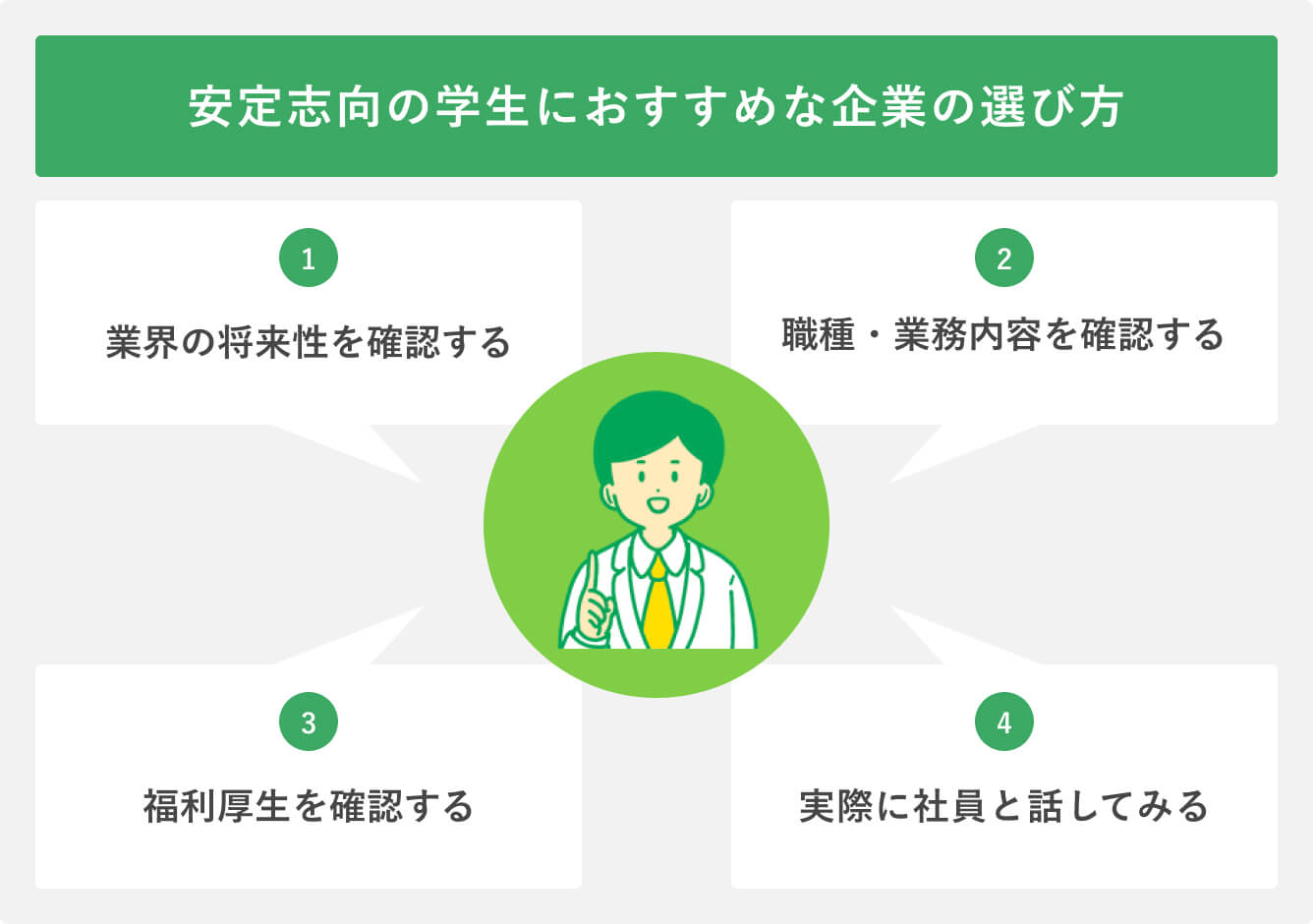 安定志向の学生におすすめな企業の選び方

1

業界の将来性を確認する

2

職種・業務内容を確認する

3

福利厚生を確認する

4

実際に社員と話してみる